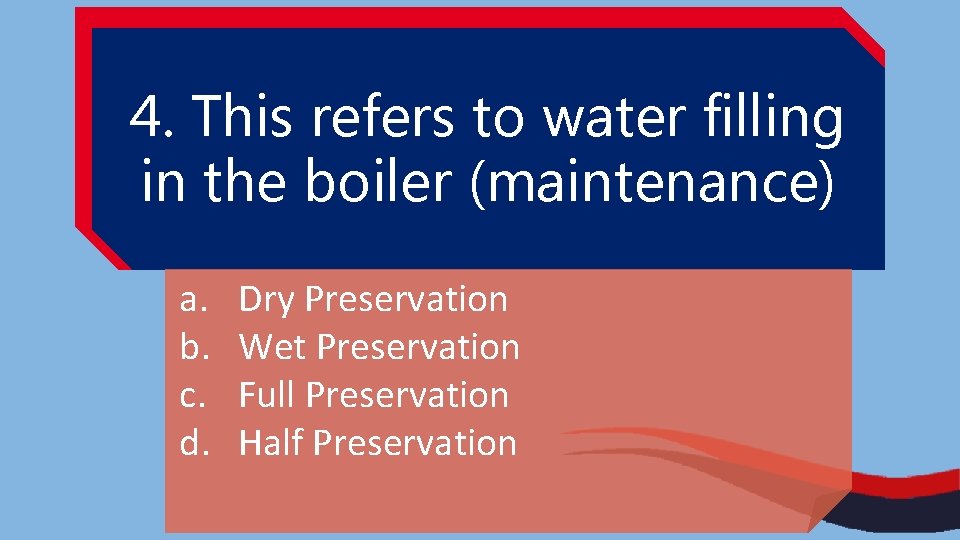 4. This refers to water filling in the boiler (maintenance)

a. Dry Preservation
b. Wet Preservation
c. Full Preservation
d. Half Preservation